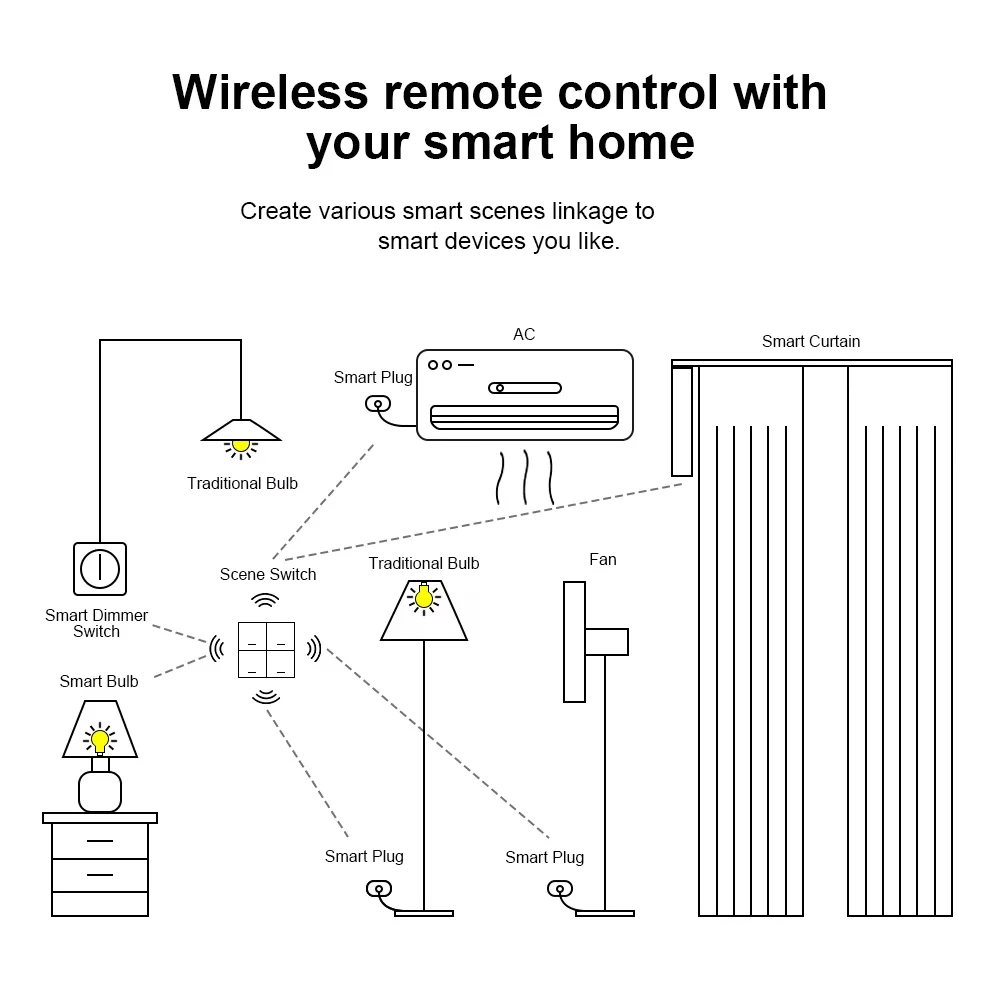 Wireless remote control with your smart home

Create various smart scenes linkage to smart devices you like.

AC

Smart Curtain

Smart Plug

Traditional Bulb

Scene Switch

Traditional Bulb

Fan

Smart Dimmer Switch

Smart Bulb

Smart Plug

Smart Plug